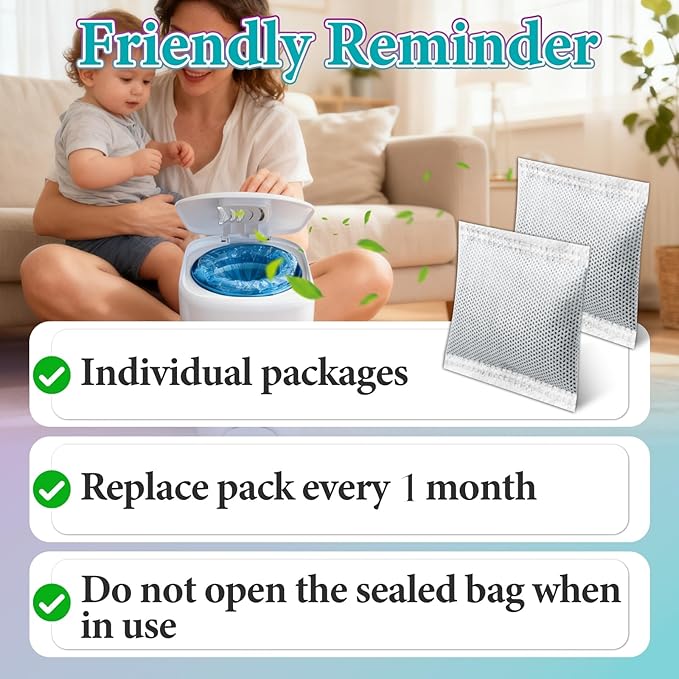 Friendly Reminder

Individual packages

Replace pack every 1 month

Do not open the sealed bag when in use